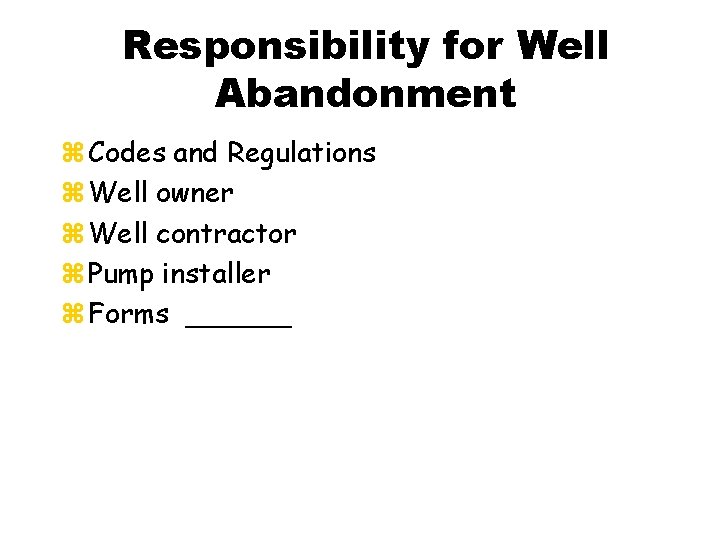 Responsibility for Well Abandonment

⌘ Codes and Regulations
⌘ Well owner
⌘ Well contractor
⌘ Pump installer
⌘ Forms ______